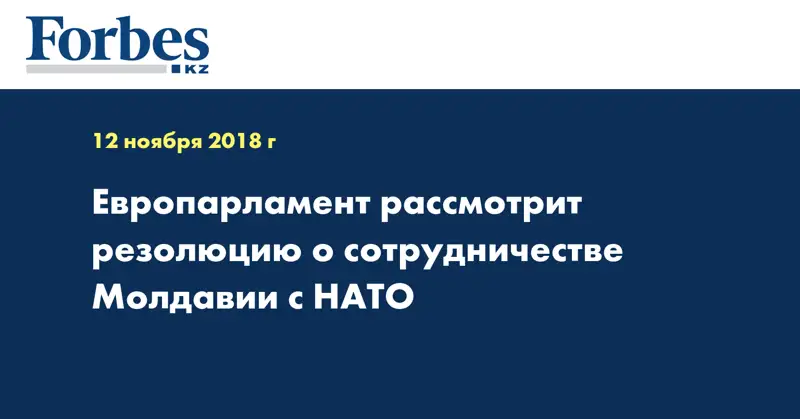 Forbes
KZ

12 ноября 2018 г

Европарламент рассмотрит резолюцию о сотрудничестве Молдавии с НАТО